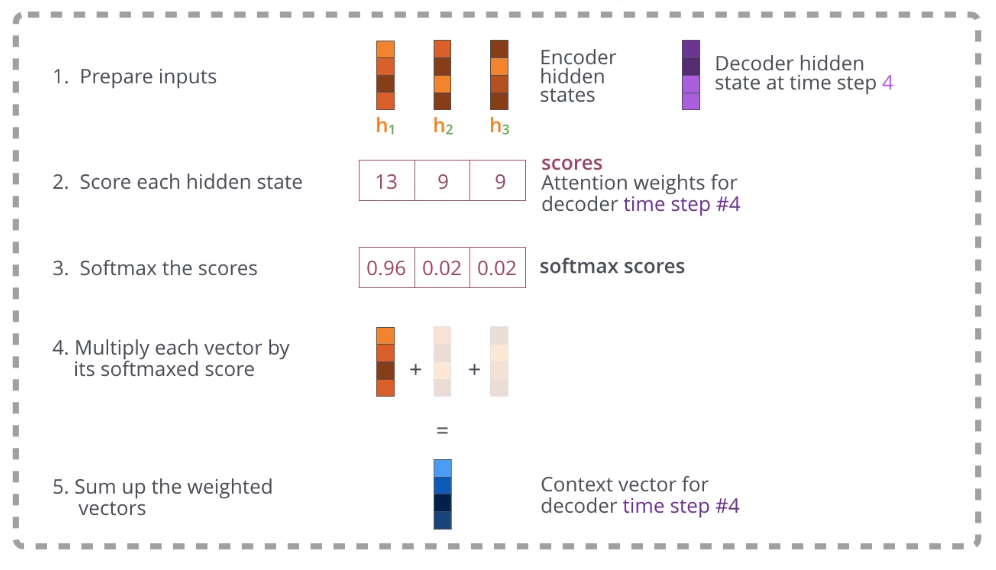 1. Prepare inputs

$h_1$ $h_2$ $h_3$

Encoder hidden states

Decoder hidden state at time step 4

2. Score each hidden state

| 13 | 9 | 9 |
|---|---|---|

scores
Attention weights for decoder time step #4

3. Softmax the scores

| 0.96 | 0.02 | 0.02 |
|---|---|---|

softmax scores

4. Multiply each vector by its softmaxed score

+ +

=

5. Sum up the weighted vectors

Context vector for decoder time step #4